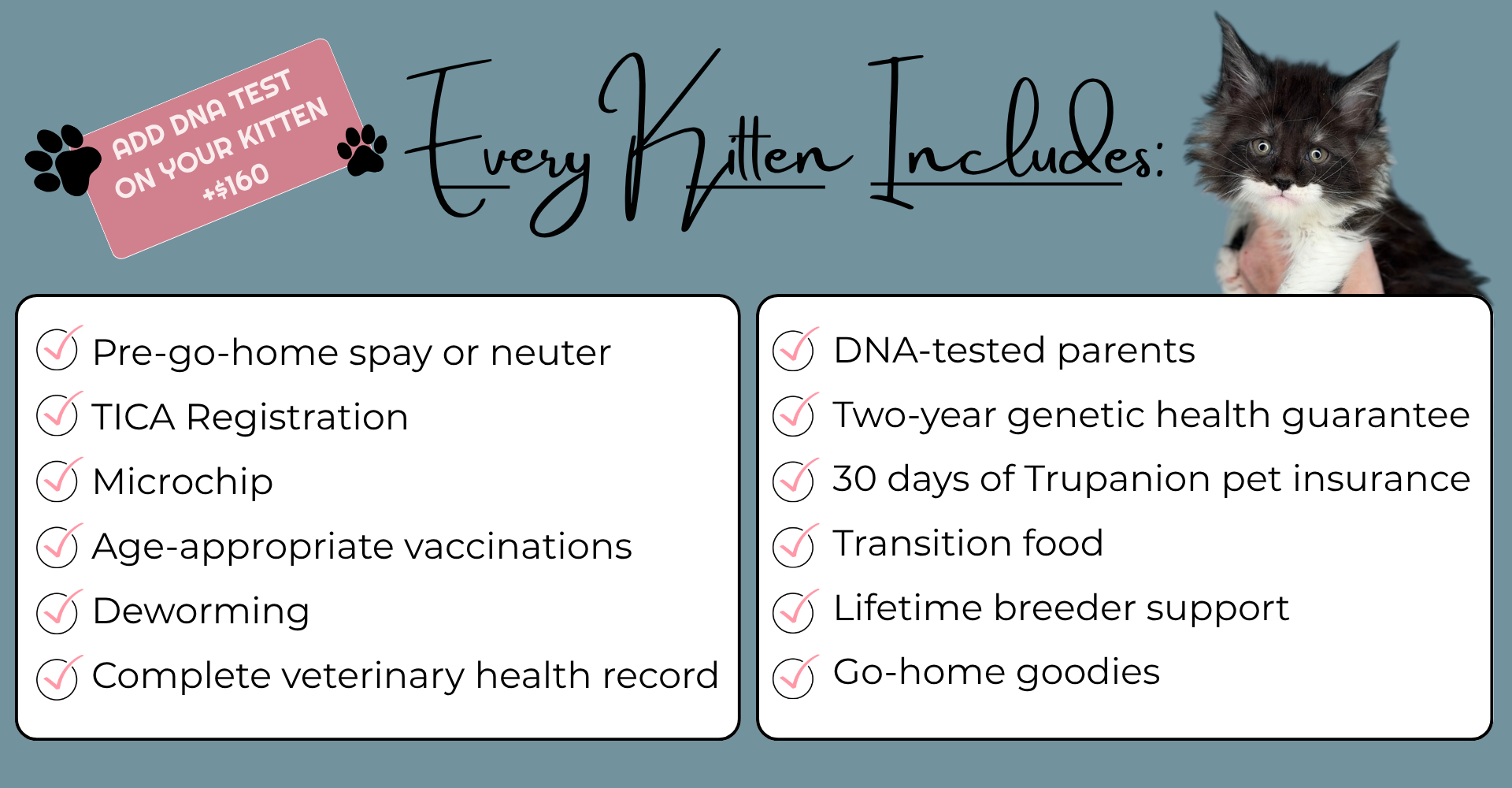 ADD DNA TEST ON YOUR KITTEN +$160

Every Kitten Includes:

Pre-go-home spay or neuter
TICA Registration
Microchip
Age-appropriate vaccinations
Deworming
Complete veterinary health record

DNA-tested parents
Two-year genetic health guarantee
30 days of Trupanion pet insurance
Transition food
Lifetime breeder support
Go-home goodies